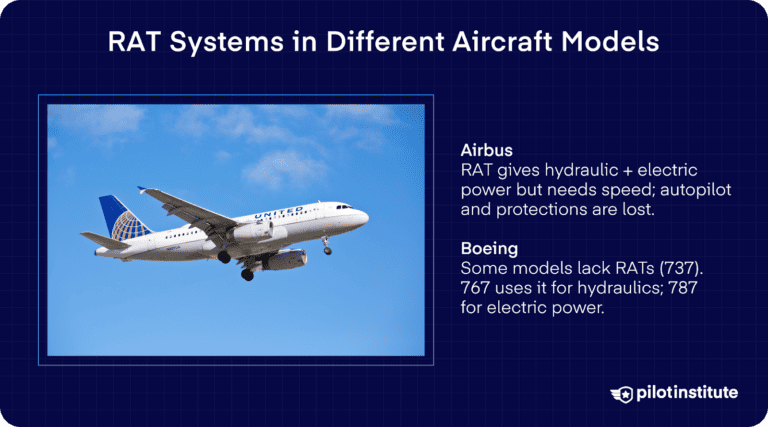 RAT Systems in Different Aircraft Models

UNITED

Airbus
RAT gives hydraulic + electric power but needs speed; autopilot and protections are lost.

Boeing
Some models lack RATs (737). 767 uses it for hydraulics; 787 for electric power.

pilotinstitute